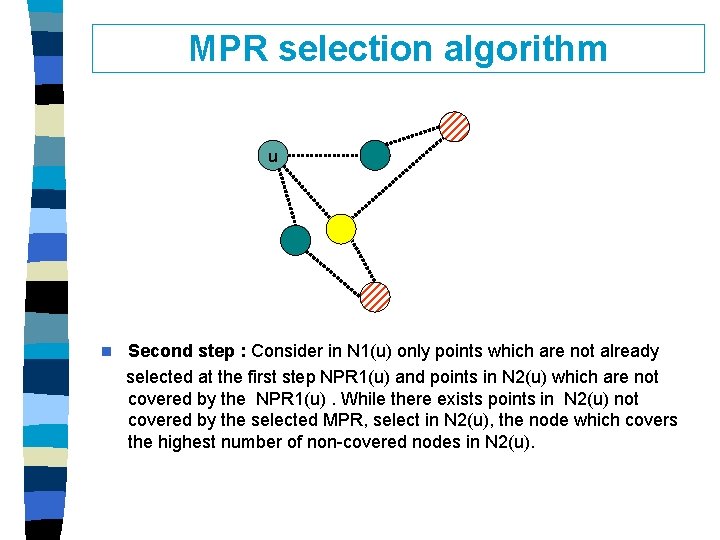 MPR selection algorithm

u

Second step : Consider in N1(u) only points which are not already selected at the first step NPR1(u) and points in N2(u) which are not covered by the NPR1(u) . While there exists points in N2(u) not covered by the selected MPR, select in N2(u), the node which covers the highest number of non-covered nodes in N2(u).